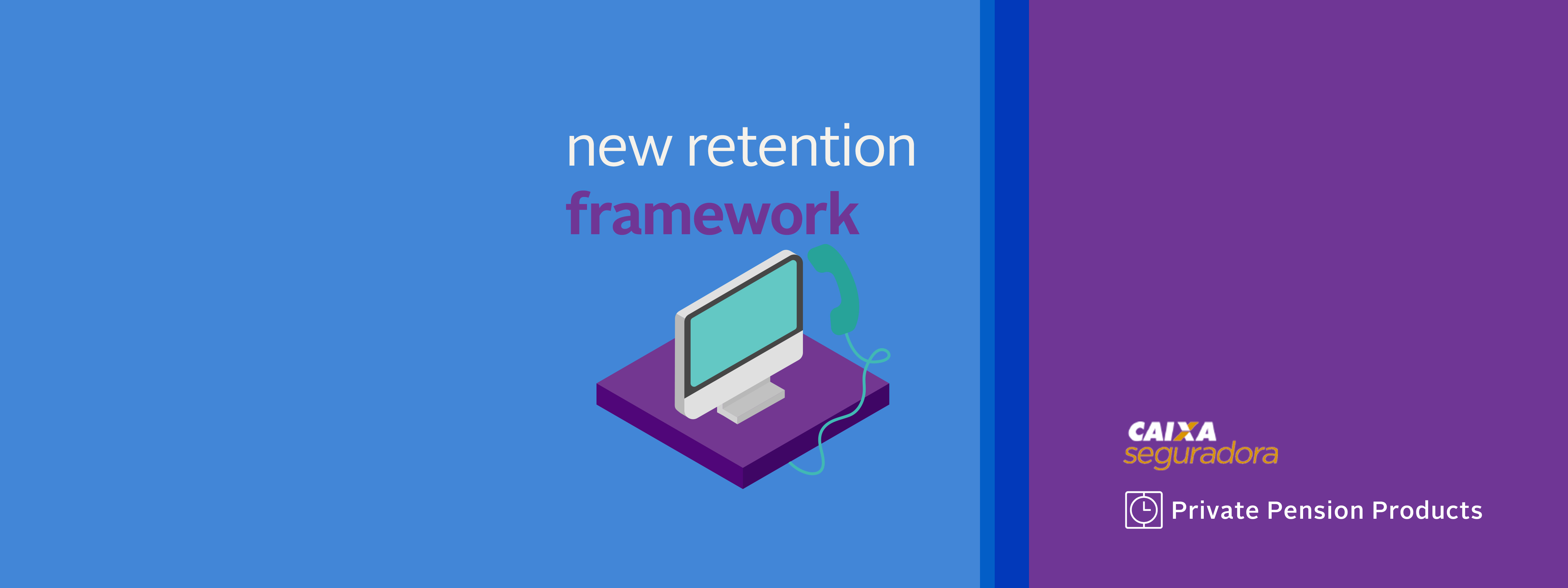 new retention
framework

CAIXA
seguradora

Private Pension Products